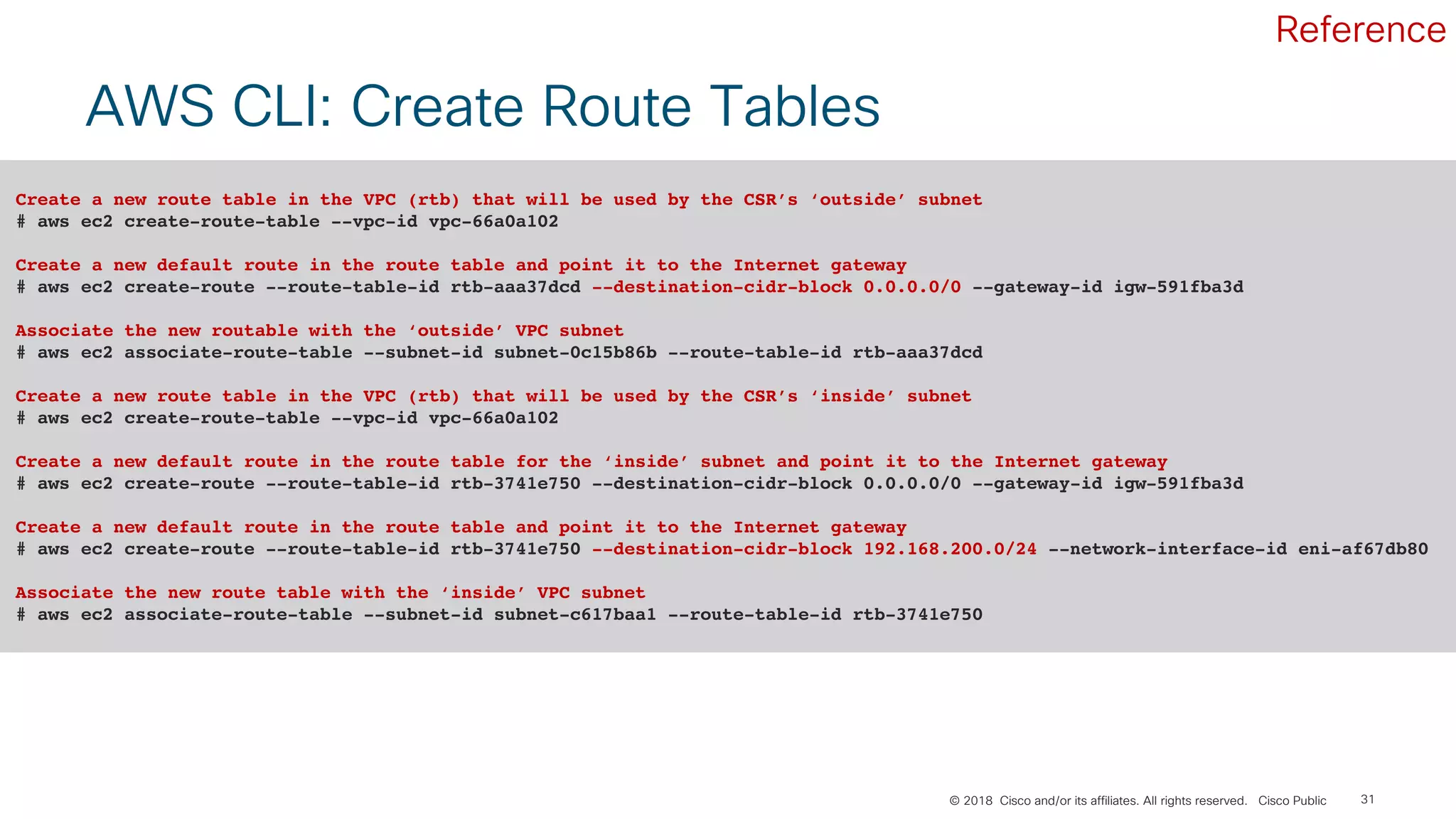 Reference

AWS CLI: Create Route Tables

Create a new route table in the VPC (rtb) that will be used by the CSR's 'outside' subnet
# aws ec2 create-route-table --vpc-id vpc-66a0a102

Create a new default route in the route table and point it to the Internet gateway
# aws ec2 create-route --route-table-id rtb-aaa37dcd --destination-cidr-block 0.0.0.0/0 --gateway-id igw-591fba3d

Associate the new routable with the 'outside' VPC subnet
# aws ec2 associate-route-table --subnet-id subnet-0c15b86b --route-table-id rtb-aaa37dcd

Create a new route table in the VPC (rtb) that will be used by the CSR's 'inside' subnet
# aws ec2 create-route-table --vpc-id vpc-66a0a102

Create a new default route in the route table for the 'inside' subnet and point it to the Internet gateway
# aws ec2 create-route --route-table-id rtb-3741e750 --destination-cidr-block 0.0.0.0/0 --gateway-id igw-591fba3d

Create a new default route in the route table and point it to the Internet gateway
# aws ec2 create-route --route-table-id rtb-3741e750 --destination-cidr-block 192.168.200.0/24 --network-interface-id eni-af67db80

Associate the new route table with the 'inside' VPC subnet
# aws ec2 associate-route-table --subnet-id subnet-c617baa1 --route-table-id rtb-3741e750

© 2018 Cisco and/or its affiliates. All rights reserved. Cisco Public 31